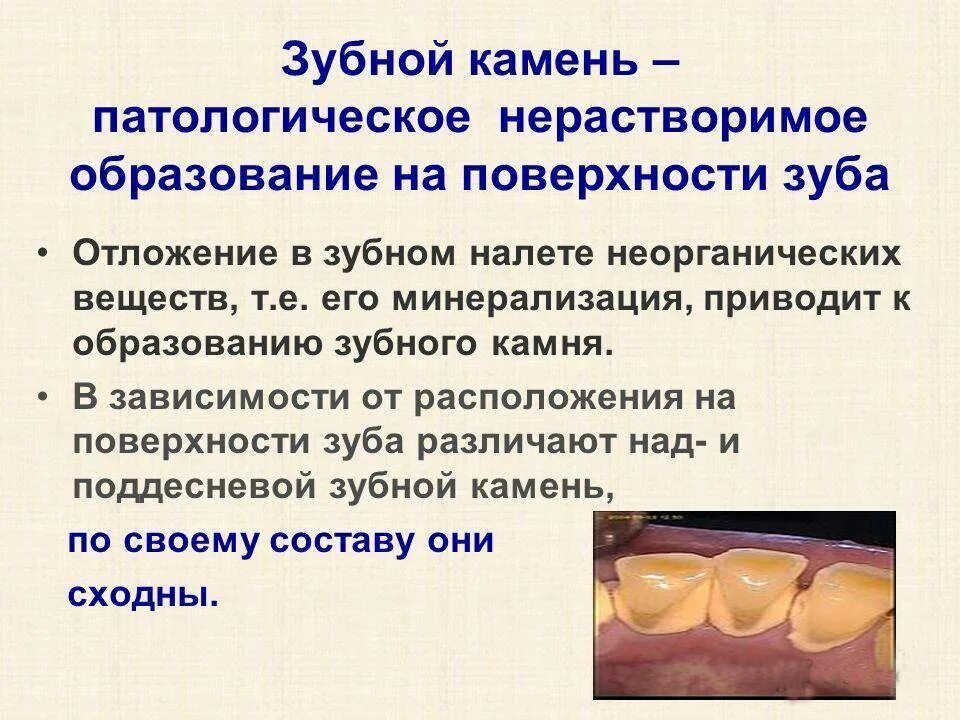 Зубной камень – патологическое нерастворимое образование на поверхности зуба

• Отложение в зубном налете неорганических веществ, т.е. его минерализация, приводит к образованию зубного камня.

• В зависимости от расположения на поверхности зуба различают над- и поддесневой зубной камень,

по своему составу они сходны.